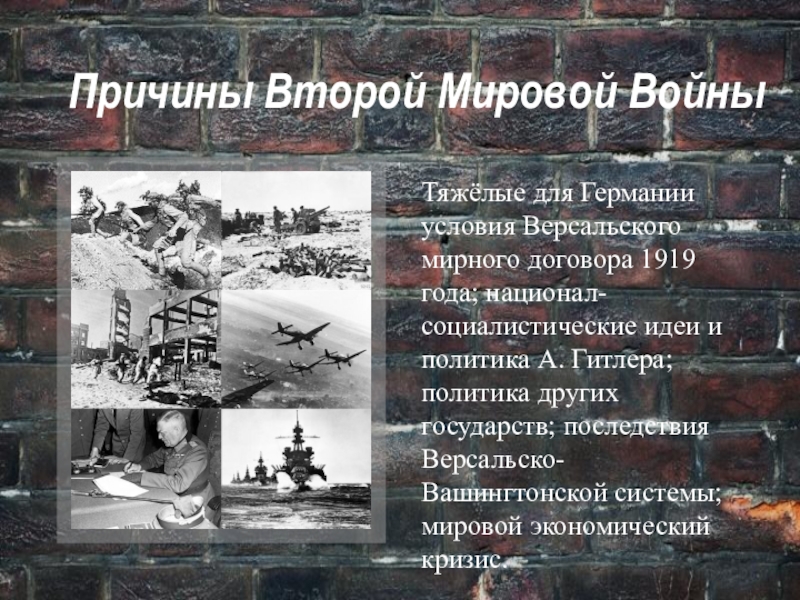 Причины Второй Мировой Войны

Тяжёлые для Германии условия Версальского мирного договора 1919 года; национал-социалистические идеи и политика А. Гитлера; политика других государств; последствия Версальско-Вашингтонской системы; мировой экономический кризис.